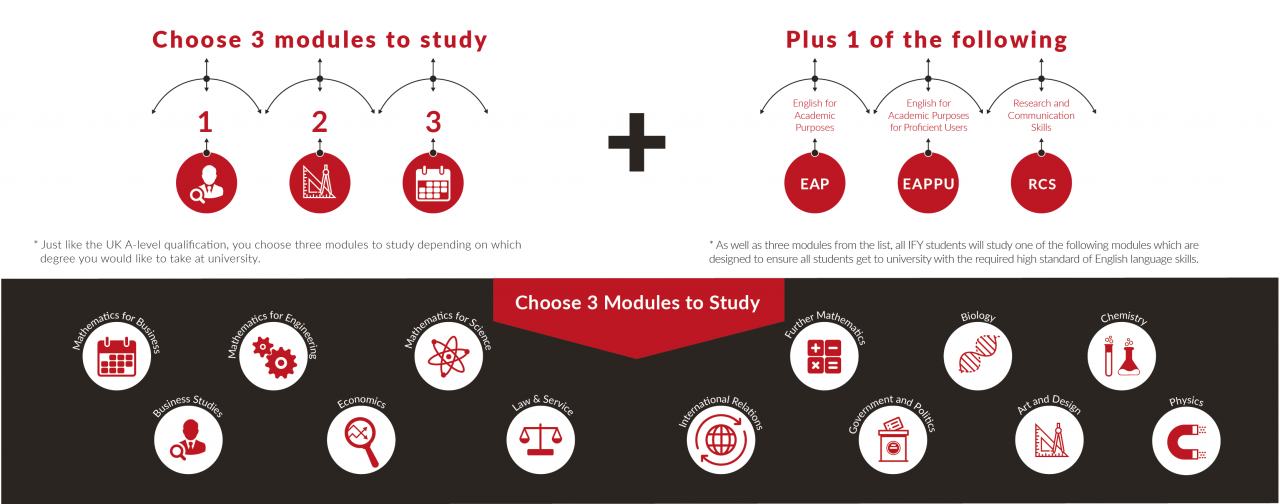 Choose 3 modules to study

1 2 3

* Just like the UK A-level qualification, you choose three modules to study depending on which degree you would like to take at university.

Plus 1 of the following

English for Academic Purposes

English for Academic Purposes for Proficient Users

Research and Communication Skills

EAP

EAPPU

RCS

* As well as three modules from the list, all IFY students will study one of the following modules which are designed to ensure all students get to university with the required high standard of English language skills.

Choose 3 Modules to Study

Mathematics for Business

Mathematics for Engineering

Mathematics for Science

Further Mathematics

Biology

Chemistry

Business Studies

Economics

Law & Service

International Relations

Government and Politics

Art and Design

Physics